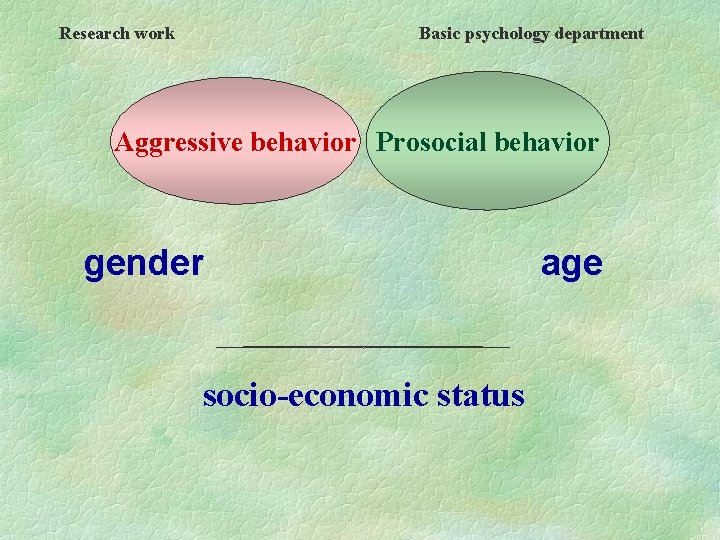 Research work

Basic psychology department

Aggressive behavior

Prosocial behavior

gender

age

socio-economic status